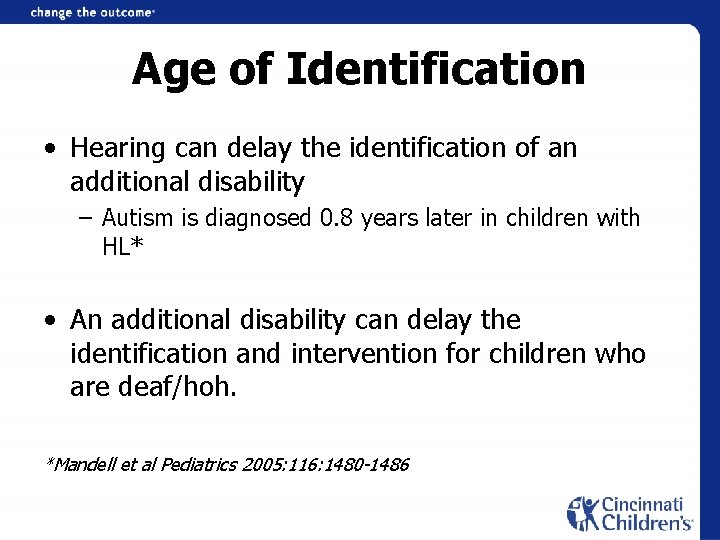 change the outcome

Age of Identification

• Hearing can delay the identification of an additional disability
 – Autism is diagnosed 0.8 years later in children with HL*

• An additional disability can delay the identification and intervention for children who are deaf/hoh.

*Mandell et al Pediatrics 2005:116:1480-1486

Cincinnati Children's